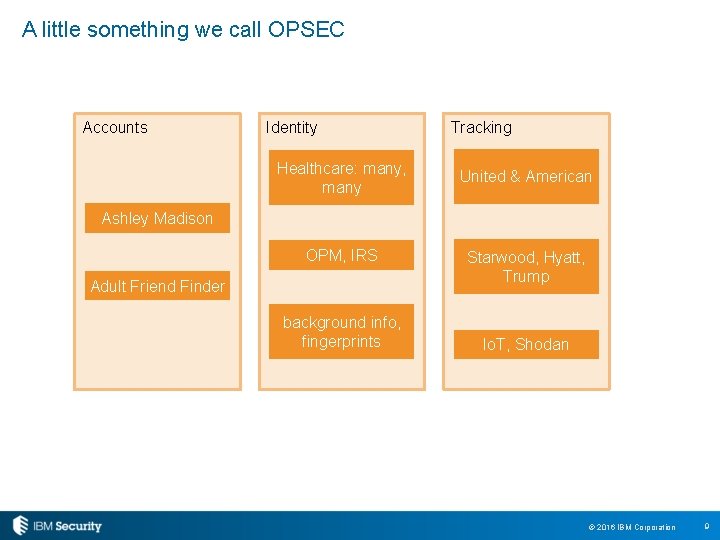 A little something we call OPSEC

Accounts

Ashley Madison

Adult Friend Finder

Identity

Healthcare: many, many

OPM, IRS

background info, fingerprints

Tracking

United & American

Starwood, Hyatt, Trump

IoT, Shodan

IBM Security

© 2016 IBM Corporation

9